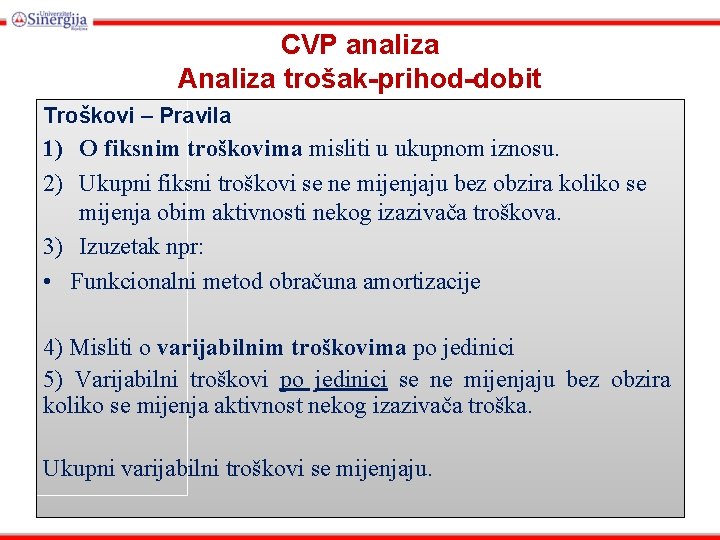 Univerzitet Sinergija Bijeljina

CVP analiza
Analiza trošak-prihod-dobit

Troškovi – Pravila

1) O fiksnim troškovima misliti u ukupnom iznosu.

2) Ukupni fiksni troškovi se ne mijenjaju bez obzira koliko se mijenja obim aktivnosti nekog izazivača troškova.

3) Izuzetak npr:

• Funkcionalni metod obračuna amortizacije

4) Misliti o varijabilnim troškovima po jedinici

5) Varijabilni troškovi po jedinici se ne mijenjaju bez obzira koliko se mijenja aktivnost nekog izazivača troška.

Ukupni varijabilni troškovi se mijenjaju.